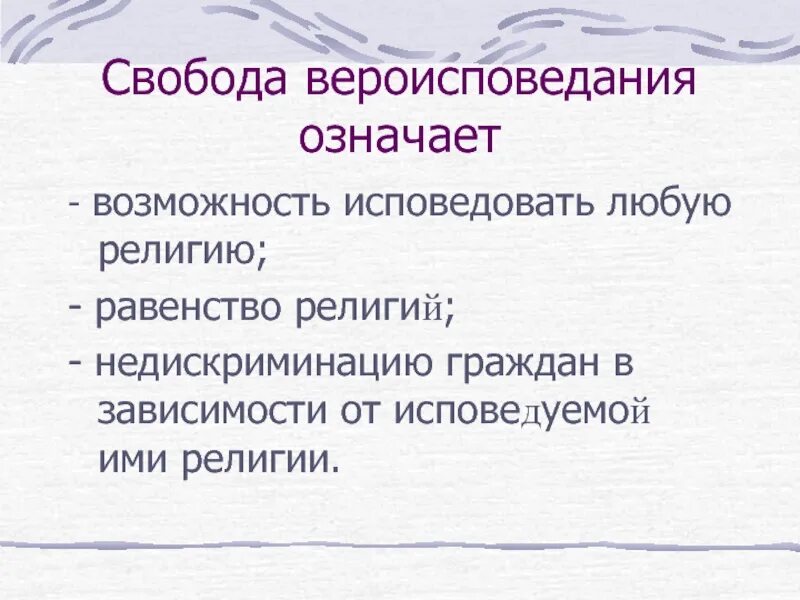 Свобода вероисповедания означает

- возможность исповедовать любую религию;

- равенство религий;

- недискриминацию граждан в зависимости от исповедуемой ими религии.